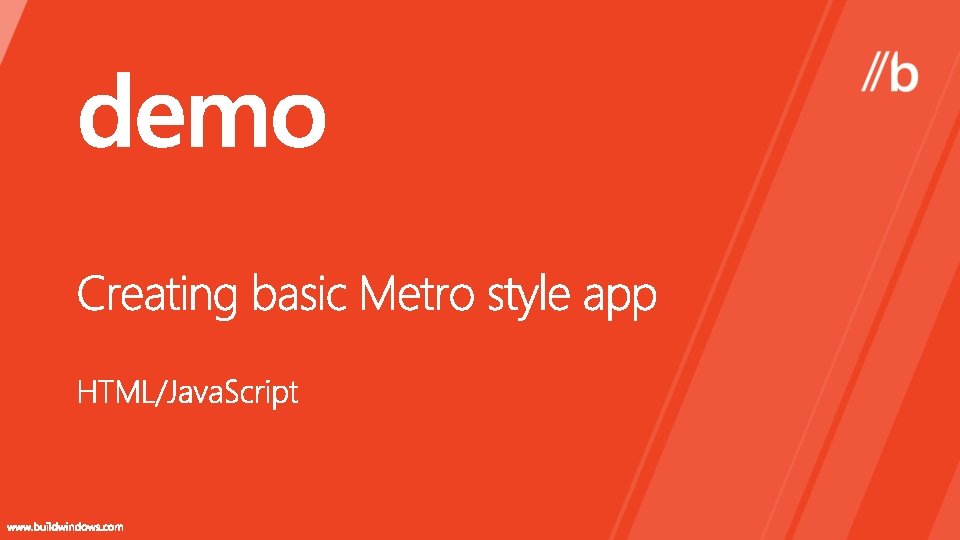 //b

demo

Creating basic Metro style app

HTML/JavaScript

www.buildwindows.com